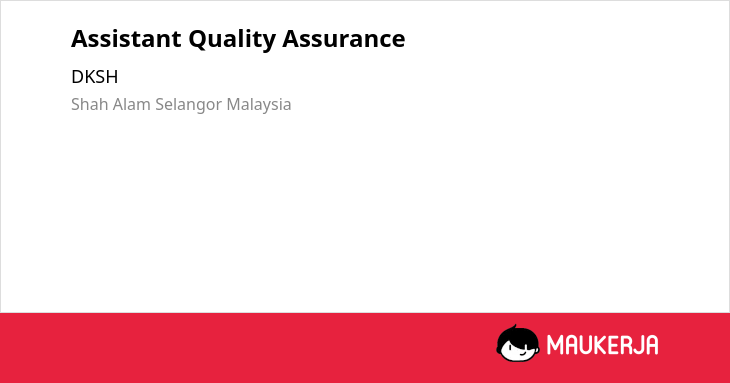 Assistant Quality Assurance

DKSH

Shah Alam Selangor Malaysia

MAUKERJA